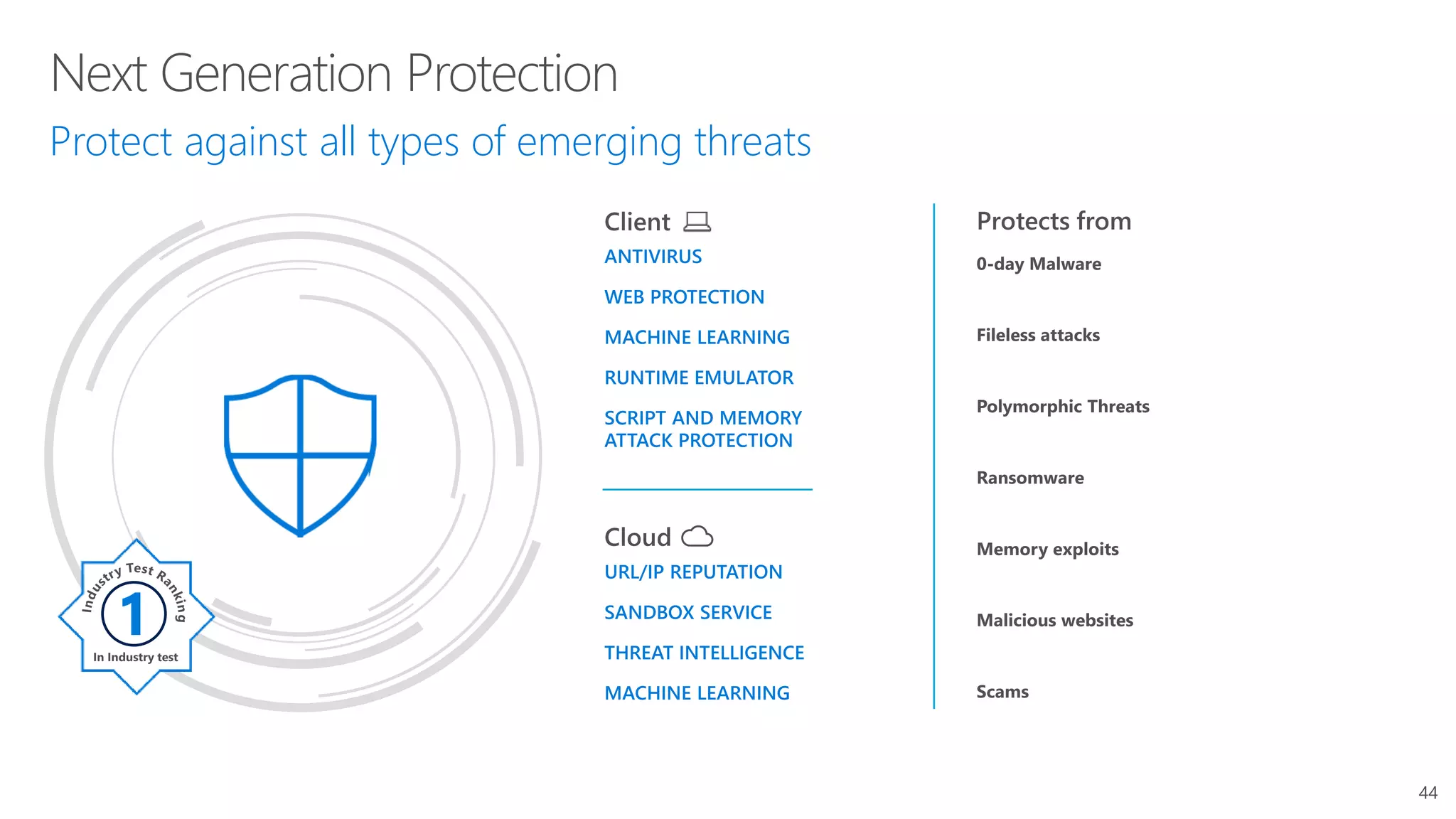 Next Generation Protection

Protect against all types of emerging threats

Industry Test Ranking
1
In Industry test

Client
ANTIVIRUS
WEB PROTECTION
MACHINE LEARNING
RUNTIME EMULATOR
SCRIPT AND MEMORY ATTACK PROTECTION

Cloud
URL/IP REPUTATION
SANDBOX SERVICE
THREAT INTELLIGENCE
MACHINE LEARNING

Protects from
0-day Malware
Fileless attacks
Polymorphic Threats
Ransomware
Memory exploits
Malicious websites
Scams

44